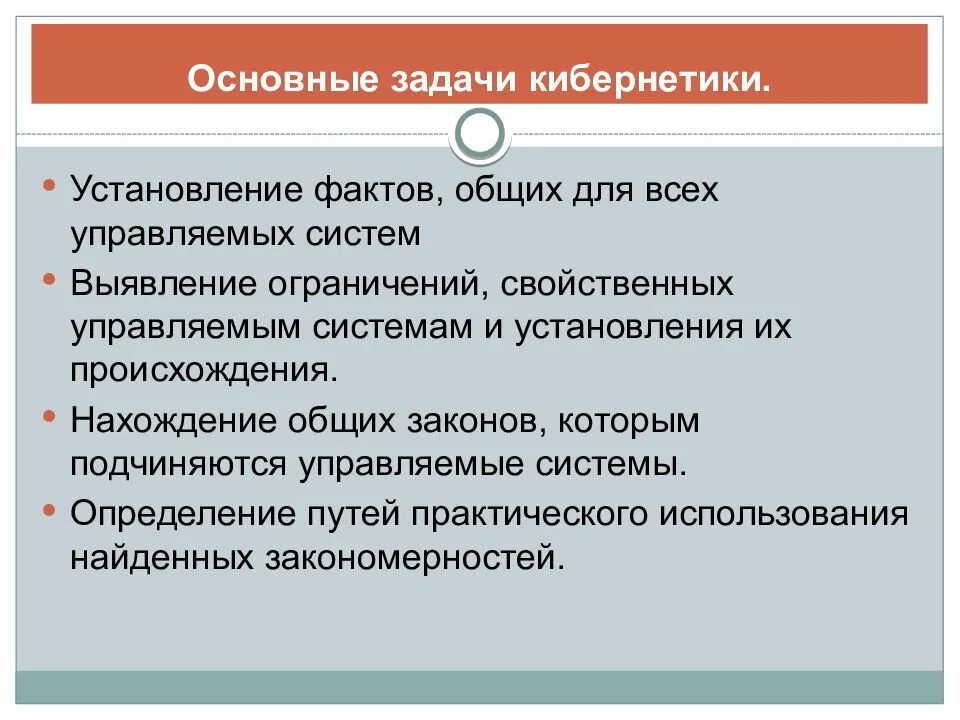 Основные задачи кибернетики.

• Установление фактов, общих для всех управляемых систем
• Выявление ограничений, свойственных управляемым системам и установления их происхождения.
• Нахождение общих законов, которым подчиняются управляемые системы.
• Определение путей практического использования найденных закономерностей.